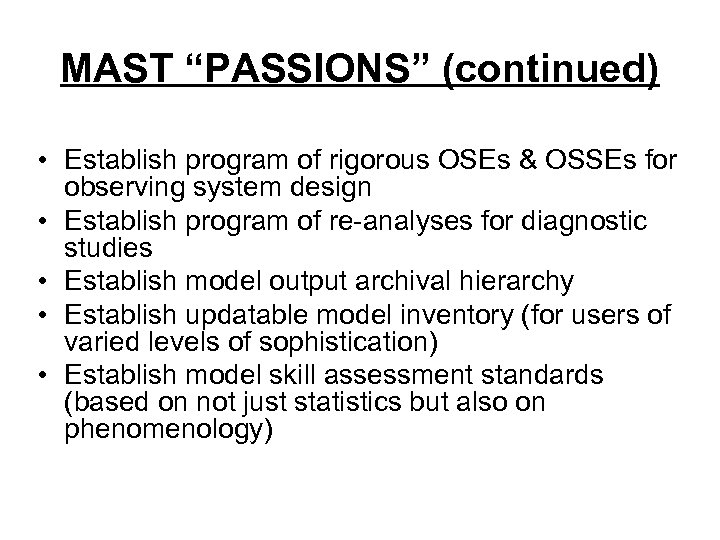 MAST “PASSIONS” (continued)

• Establish program of rigorous OSEs & OSSEs for observing system design
• Establish program of re-analyses for diagnostic studies
• Establish model output archival hierarchy
• Establish updatable model inventory (for users of varied levels of sophistication)
• Establish model skill assessment standards (based on not just statistics but also on phenomenology)